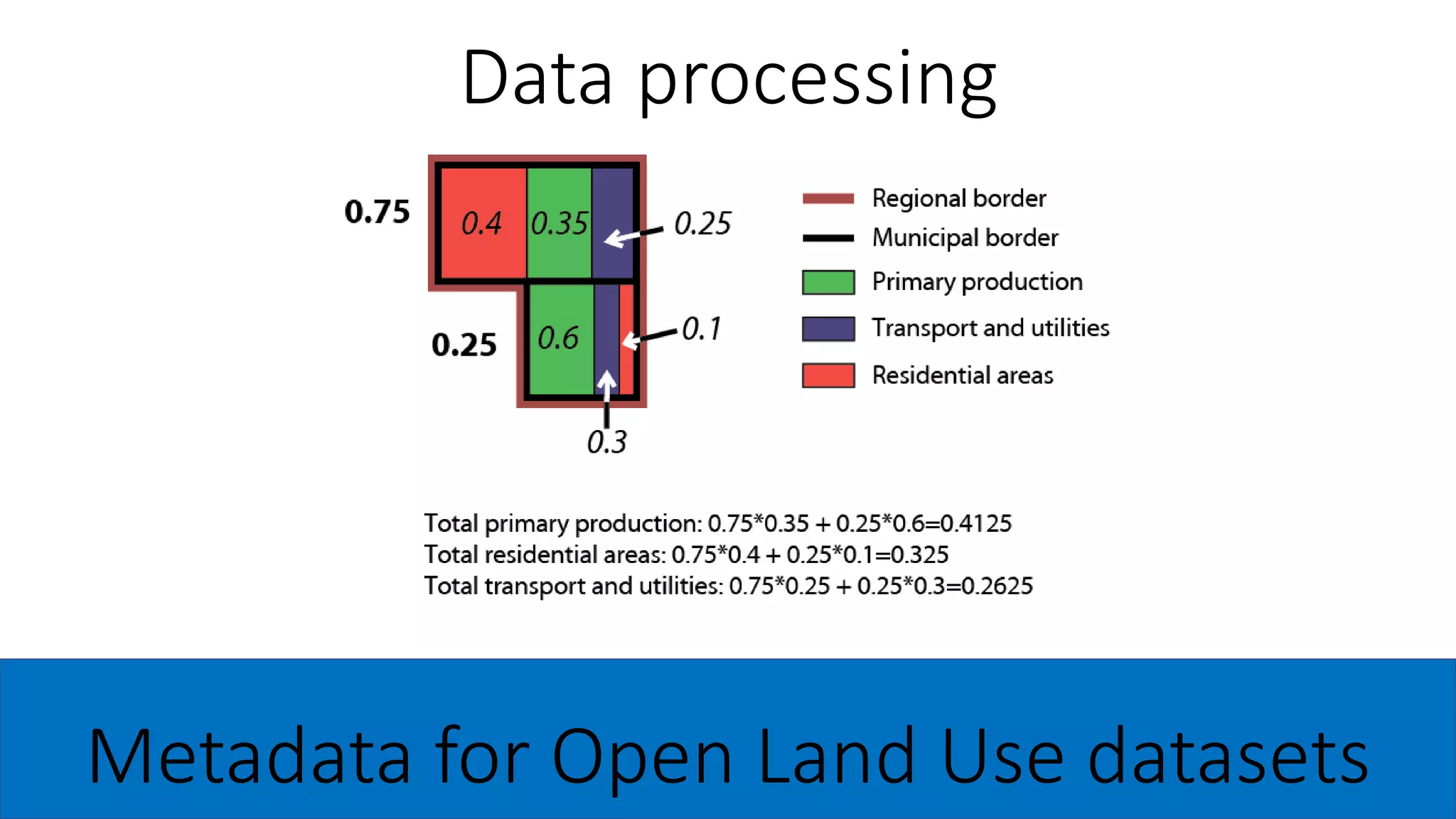 Data processing

0.75
0.4
0.35
0.25
0.25
0.6
0.1
0.3

Regional border
Municipal border
Primary production
Transport and utilities
Residential areas

Total primary production: 0.75*0.35 + 0.25*0.6=0.4125
Total residential areas: 0.75*0.4 + 0.25*0.1=0.325
Total transport and utilities: 0.75*0.25 + 0.25*0.3=0.2625

Metadata for Open Land Use datasets